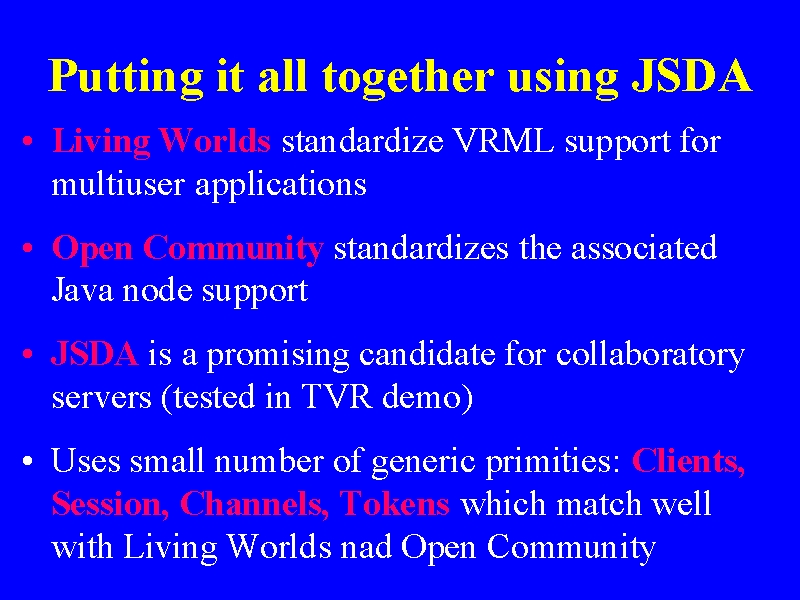 Putting it all together using JSDA

• Living Worlds standardize VRML support for multiuser applications

• Open Community standardizes the associated Java node support

• JSDA is a promising candidate for collaboratory servers (tested in TVR demo)

• Uses small number of generic primities: Clients, Session, Channels, Tokens which match well with Living Worlds nad Open Community